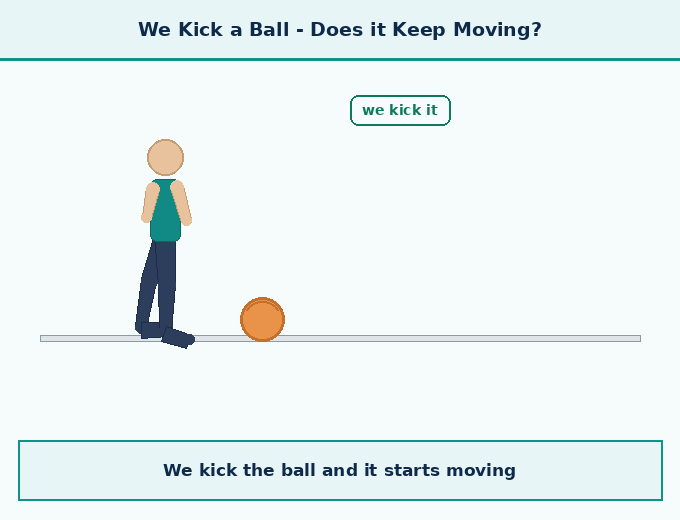 We Kick a Ball - Does it Keep Moving?

we kick it

We kick the ball and it starts moving